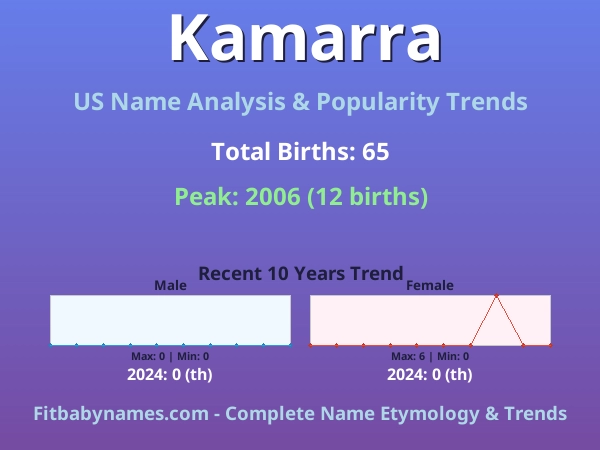 Kamarra

US Name Analysis & Popularity Trends

Total Births: 65

Peak: 2006 (12 births)

Recent 10 Years Trend

Male

Max: 0 | Min: 0

2024: 0 (th)

Female

Max: 6 | Min: 0

2024: 0 (th)

Fitbabynames.com - Complete Name Etymology & Trends